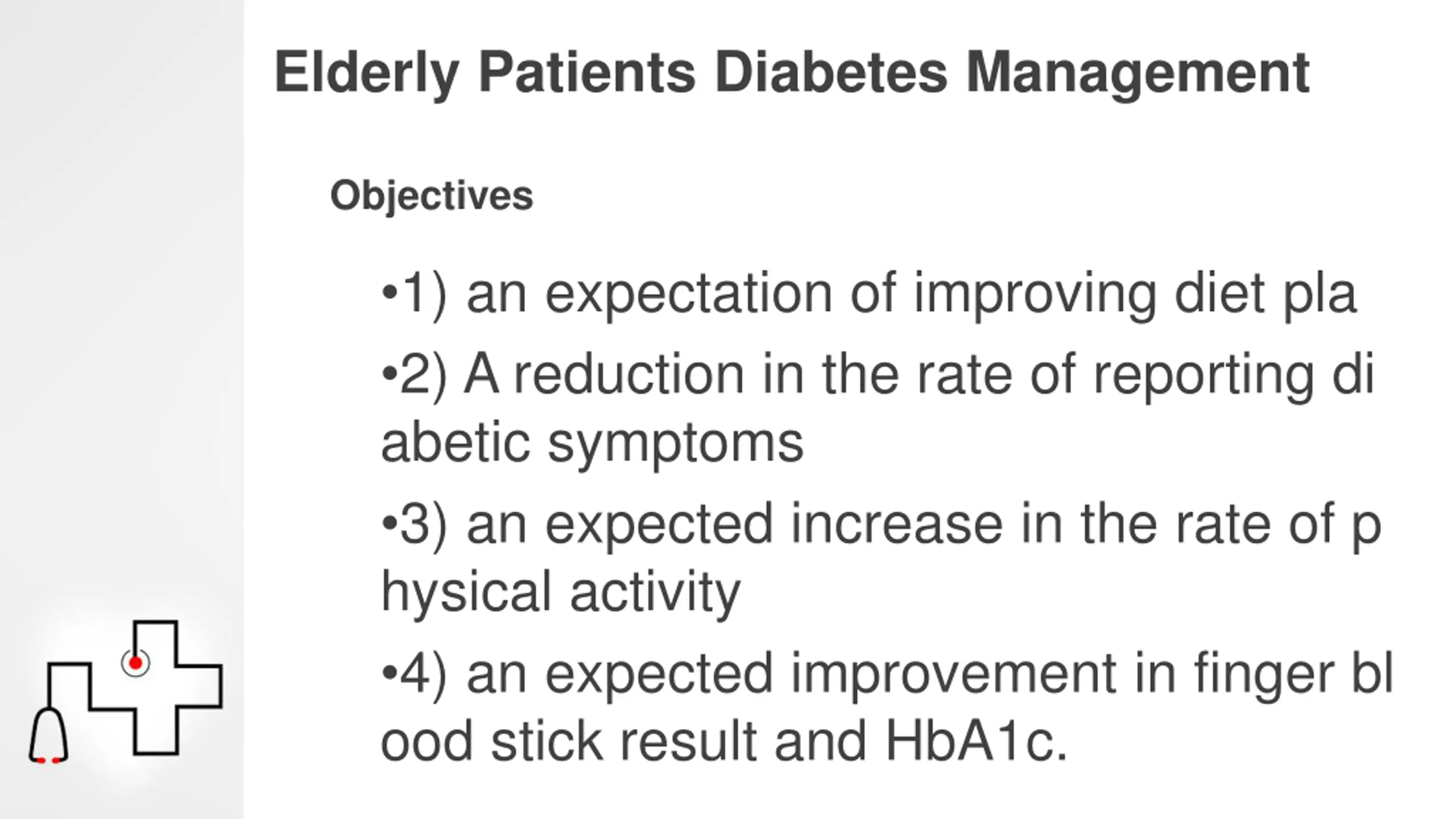 Elderly Patients Diabetes Management

Objectives

•1) an expectation of improving diet pla

•2) A reduction in the rate of reporting di abetic symptoms

•3) an expected increase in the rate of p hysical activity

•4) an expected improvement in finger bl ood stick result and HbA1c.